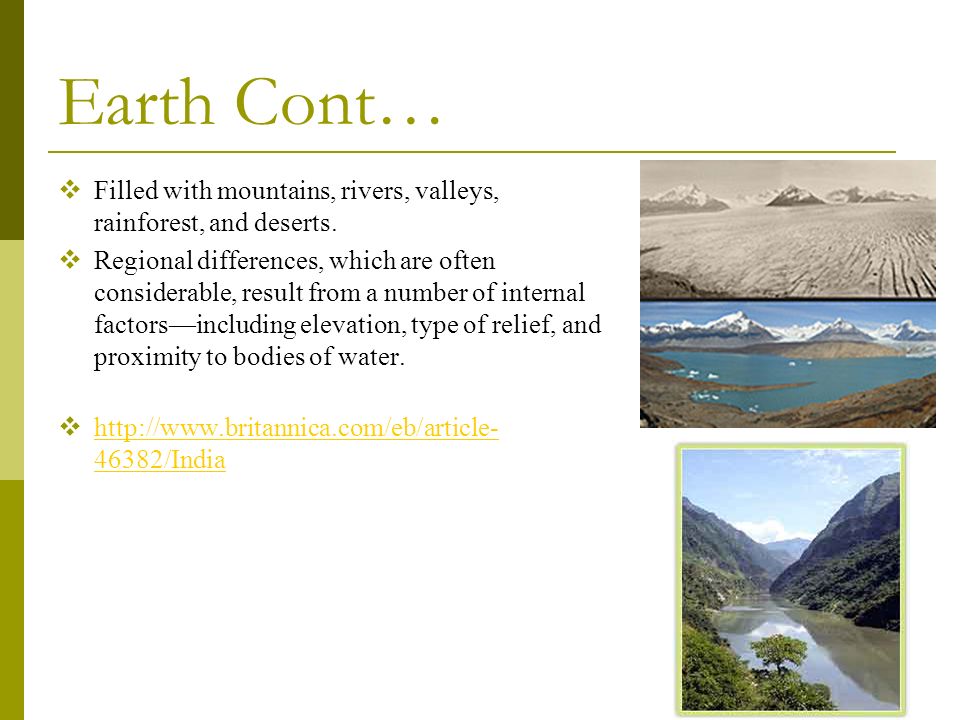 Earth Cont…

❖ Filled with mountains, rivers, valleys, rainforest, and deserts.

❖ Regional differences, which are often considerable, result from a number of internal factors—including elevation, type of relief, and proximity to bodies of water.

❖ http://www.britannica.com/eb/article-46382/India